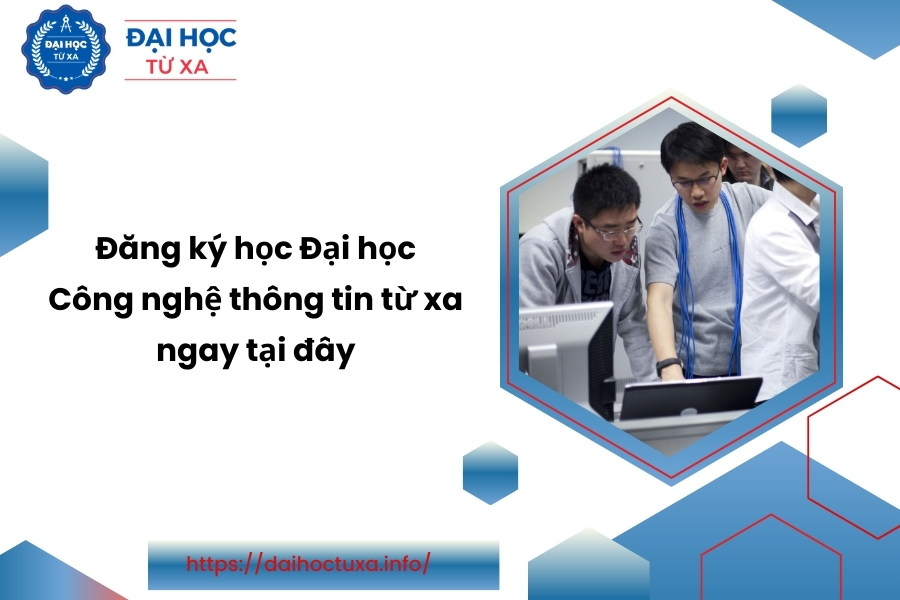 ĐẠI HỌC TỪ XA

ĐẠI HỌC
TỪ XA

Đăng ký học Đại học Công nghệ thông tin từ xa ngay tại đây

https://daihoctuxa.info/